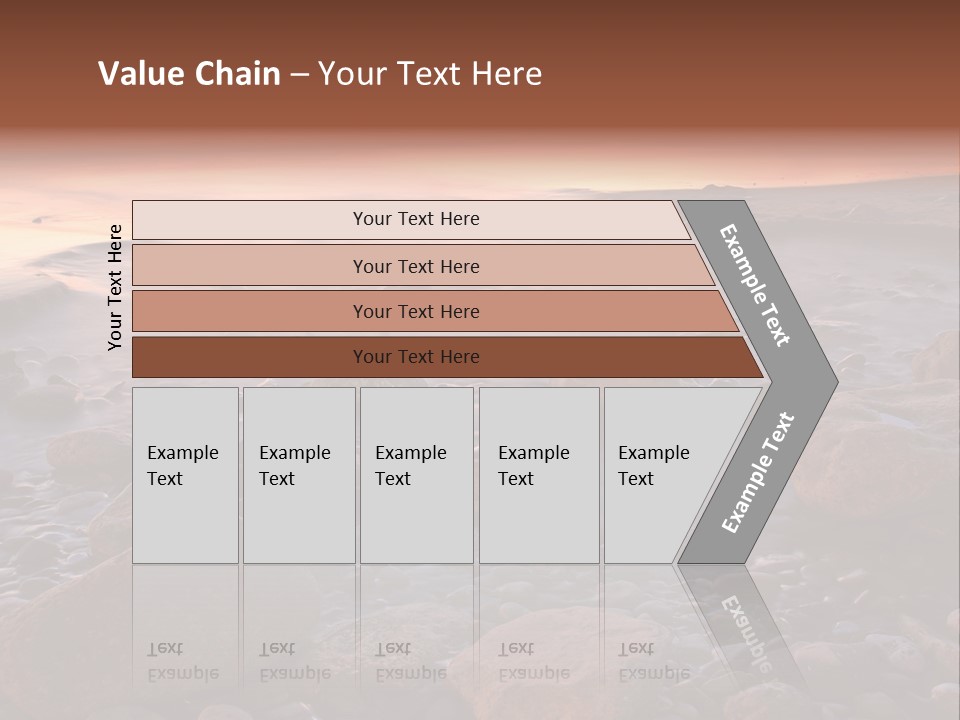 Value Chain – Your Text Here

Your Text Here

Your Text Here

Your Text Here

Your Text Here

Your Text Here

Example Text

Example Text

Example Text

Example Text

Example Text

Example Text

Example Text